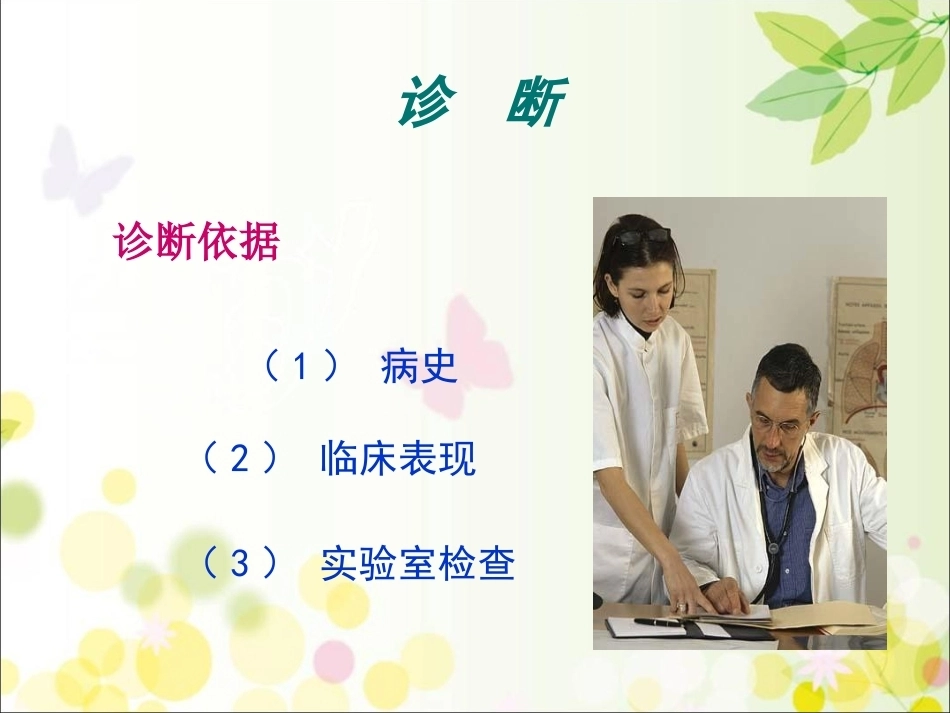 诊 断

诊断依据

（1） 病史

（2） 临床表现

（3） 实验室检查